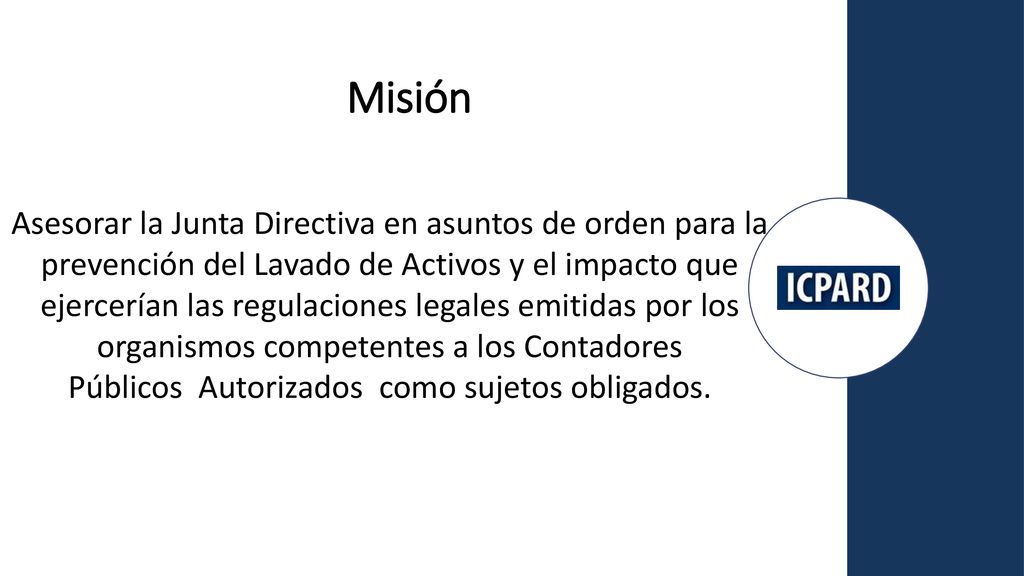 Misión

Asesorar la Junta Directiva en asuntos de orden para la prevención del Lavado de Activos y el impacto que ejercerían las regulaciones legales emitidas por los organismos competentes a los Contadores Públicos Autorizados como sujetos obligados.

ICPARD